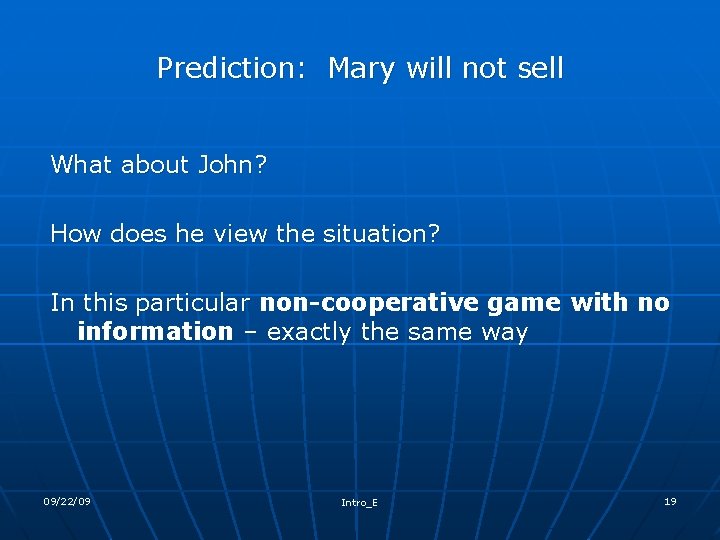 Prediction:  Mary will not sell

What about John?

How does he view the situation?

In this particular non-cooperative game with no information – exactly the same way

09/22/09

Intro_E

19